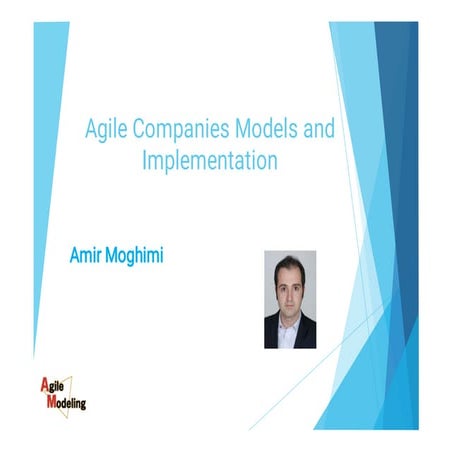 Agile Companies Models and Implementation

Amir Moghimi

Agile
Modeling